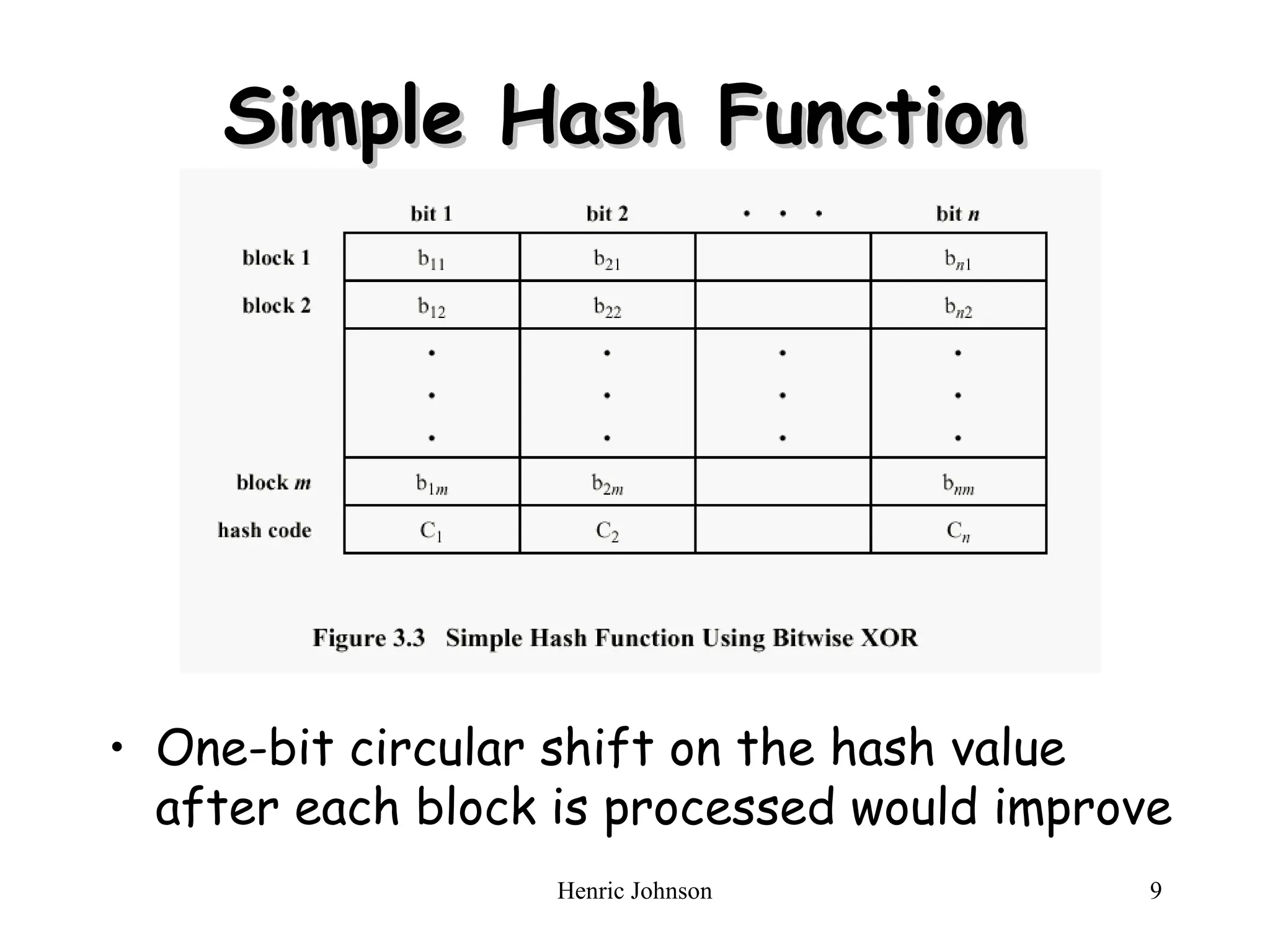 Simple Hash Function

| | bit 1 | bit 2 | • • • | bit $n$ |
|---|---|---|---|---|
| block 1 | $b_{11}$ | $b_{21}$ | | $b_{n1}$ |
| block 2 | $b_{12}$ | $b_{22}$ | | $b_{n2}$ |
| | • • • | • • • | • • • | • • • |
| block $m$ | $b_{1m}$ | $b_{2m}$ | | $b_{nm}$ |
| hash code | $C_1$ | $C_2$ | | $C_n$ |

Figure 3.3 Simple Hash Function Using Bitwise XOR

• One-bit circular shift on the hash value after each block is processed would improve

Henric Johnson

9